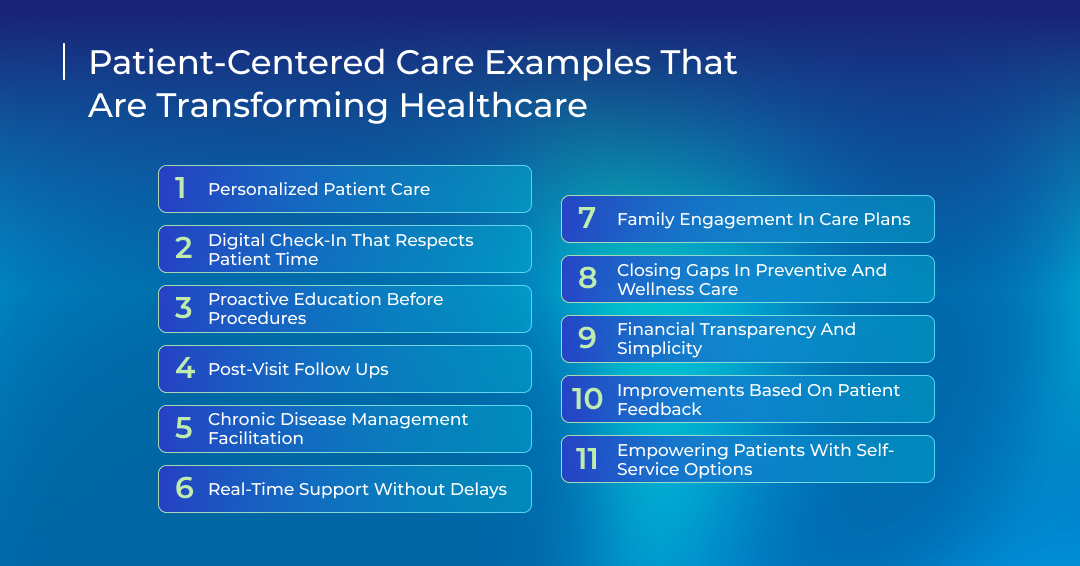 Patient-Centered Care Examples That Are Transforming Healthcare

1 Personalized Patient Care

2 Digital Check-In That Respects Patient Time

3 Proactive Education Before Procedures

4 Post-Visit Follow Ups

5 Chronic Disease Management Facilitation

6 Real-Time Support Without Delays

7 Family Engagement In Care Plans

8 Closing Gaps In Preventive And Wellness Care

9 Financial Transparency And Simplicity

10 Improvements Based On Patient Feedback

11 Empowering Patients With Self-Service Options